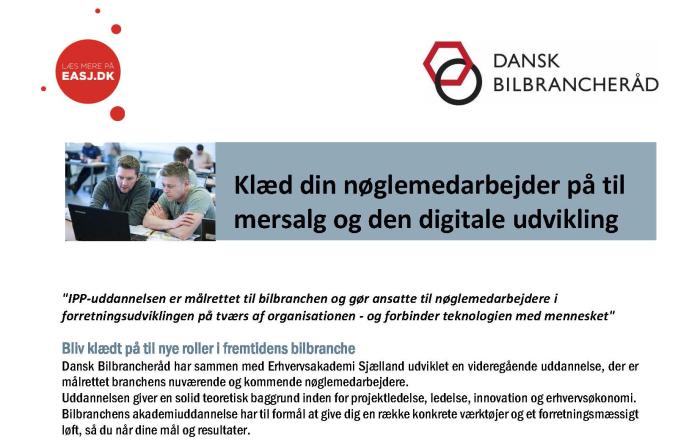 LÆS MERE PÅ
EASJ.DK

DANSK
BILBRANCHERÅD

Klæd din nøglemedarbejder på til mersalg og den digitale udvikling

"IPP-uddannelsen er målrettet til bilbranchen og gør ansatte til nøglemedarbejdere i forretningsudviklingen på tværs af organisationen - og forbinder teknologien med mennesket"

Bliv klædt på til nye roller i fremtidens bilbranche
Dansk Bilbrancheråd har sammen med Erhvervsakademi Sjælland udviklet en videregående uddannelse, der er målrettet branchens nuværende og kommende nøglemedarbejdere.
Uddannelsen giver en solid teoretisk baggrund inden for projektledelse, ledelse, innovation og erhvervsøkonomi.
Bilbranchens akademiuddannelse har til formål at give dig en række konkrete værktøjer og et forretningsmæssigt løft, så du når dine mål og resultater.